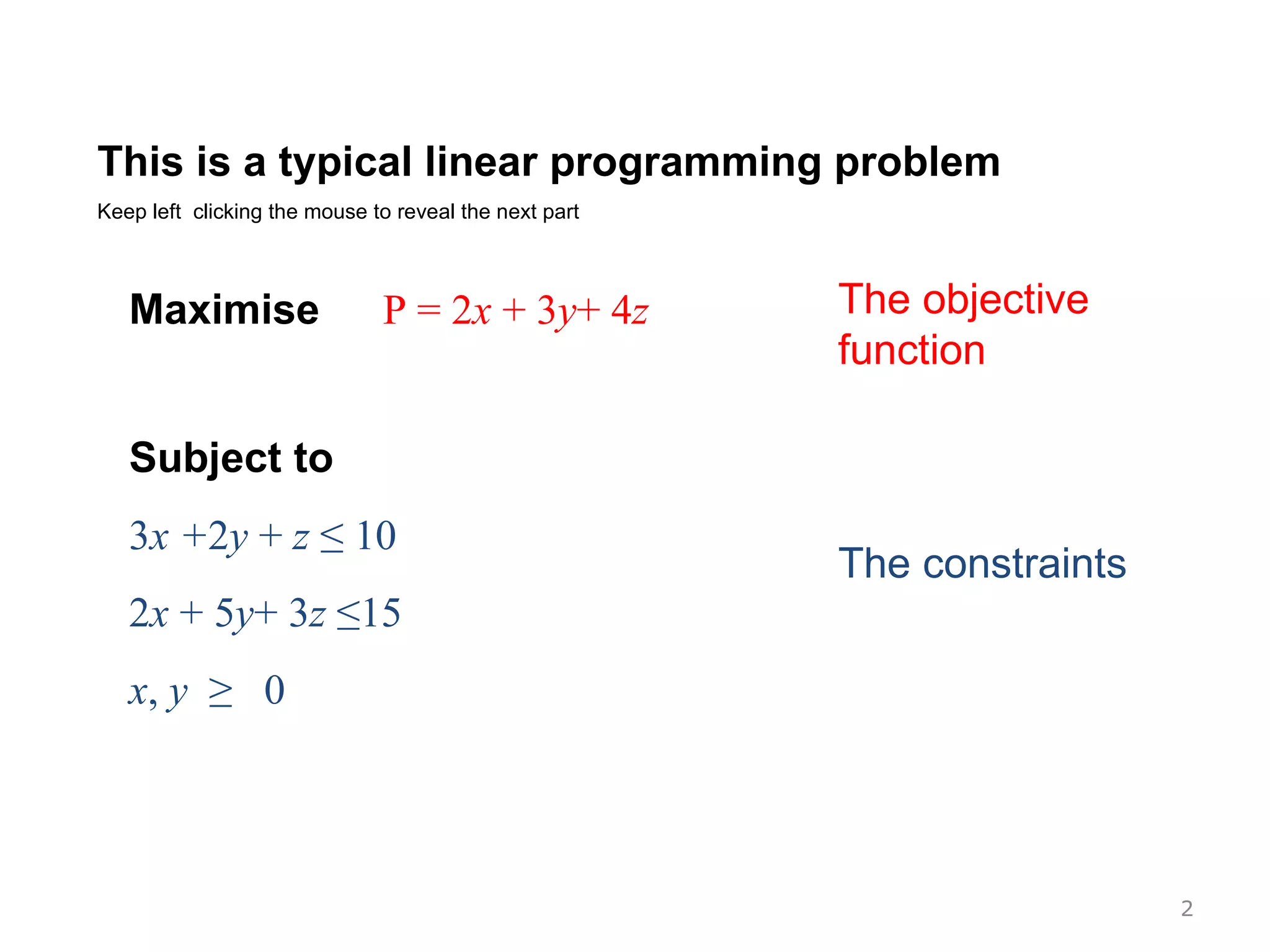 This is a typical linear programming problem

Keep left clicking the mouse to reveal the next part

Maximise $P = 2x + 3y + 4z$

The objective function

Subject to

$3x + 2y + z \leq 10$

$2x + 5y + 3z \leq 15$

$x, y \geq 0$

The constraints

2